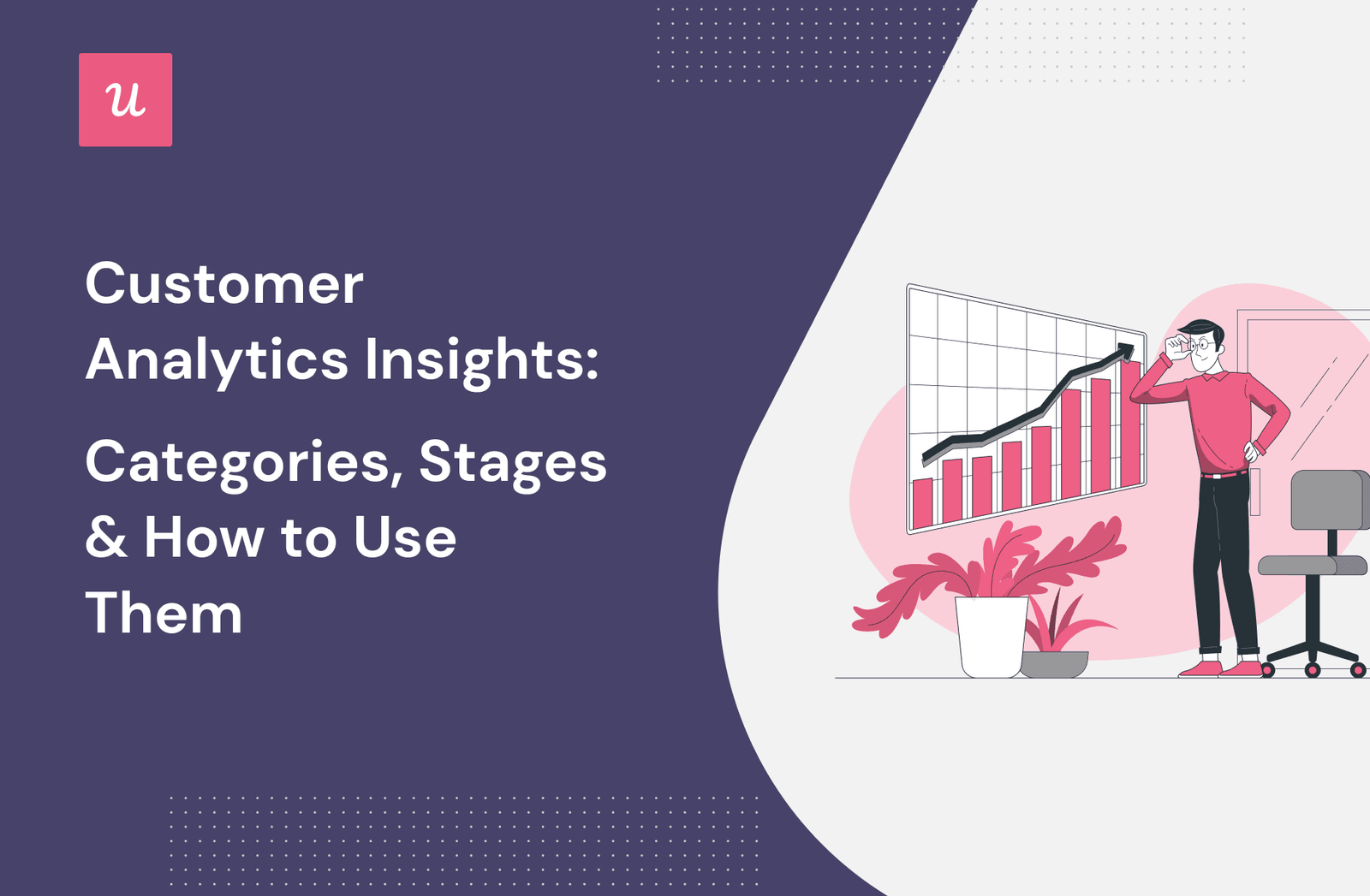 u

Customer Analytics Insights:

Categories, Stages & How to Use Them